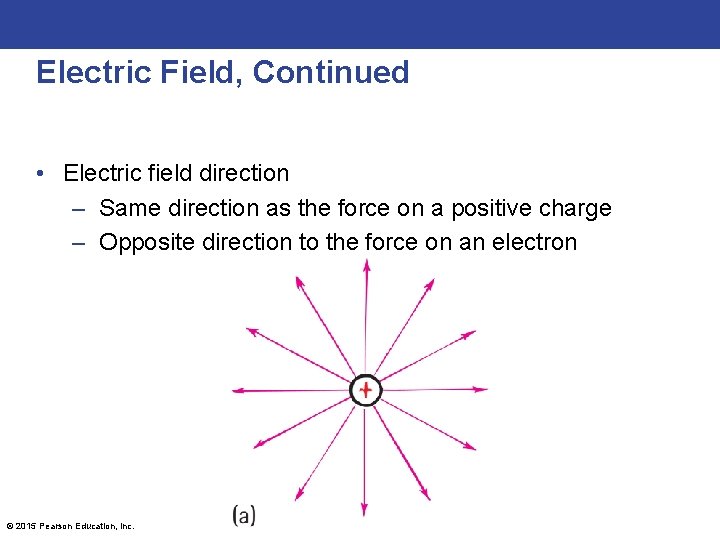 Electric Field, Continued

• Electric field direction
– Same direction as the force on a positive charge
– Opposite direction to the force on an electron

+

(a)

© 2015 Pearson Education, Inc.